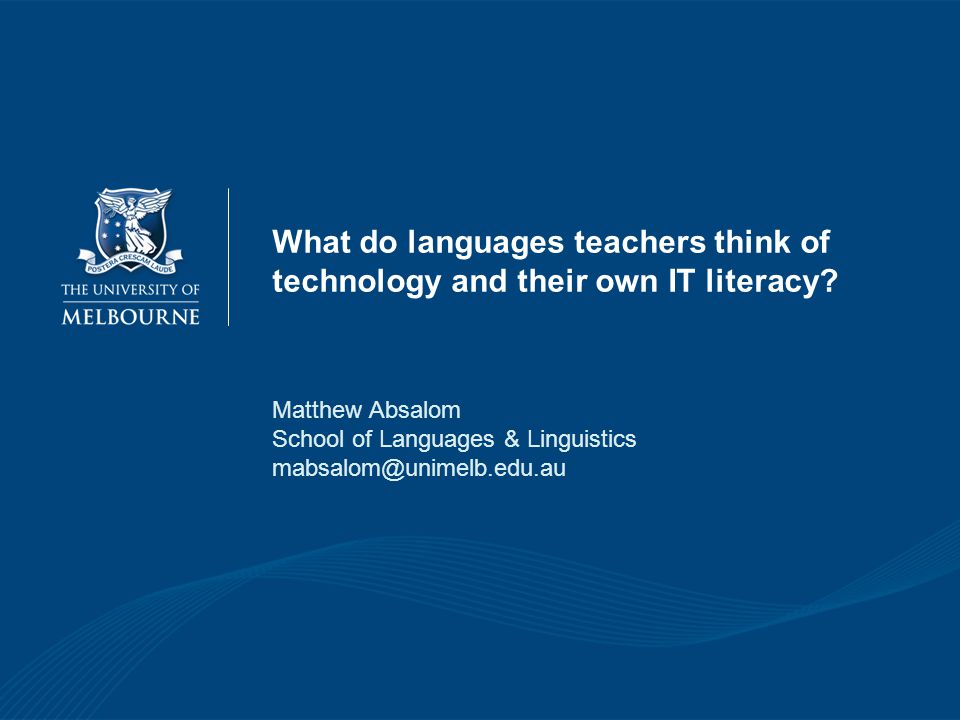 POSTERA CRESCAM LAUDE

THE UNIVERSITY OF
MELBOURNE

What do languages teachers think of technology and their own IT literacy?

Matthew Absalom
School of Languages & Linguistics
mabsalom@unimelb.edu.au